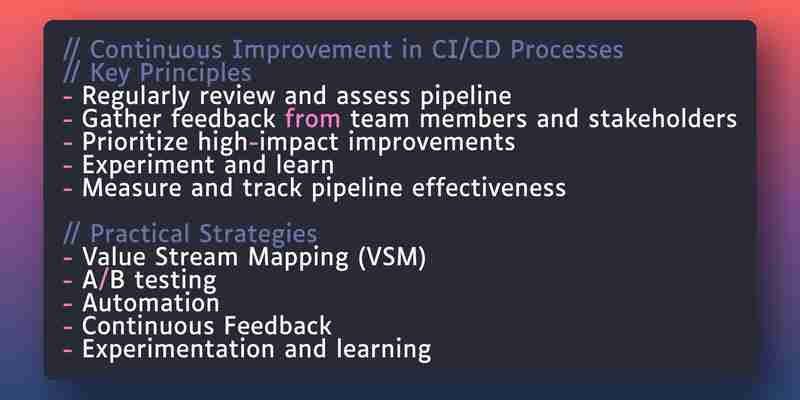 // Continuous Improvement in CI/CD Processes
// Key Principles
- Regularly review and assess pipeline
- Gather feedback from team members and stakeholders
- Prioritize high-impact improvements
- Experiment and learn
- Measure and track pipeline effectiveness

// Practical Strategies
- Value Stream Mapping (VSM)
- A/B testing
- Automation
- Continuous Feedback
- Experimentation and learning